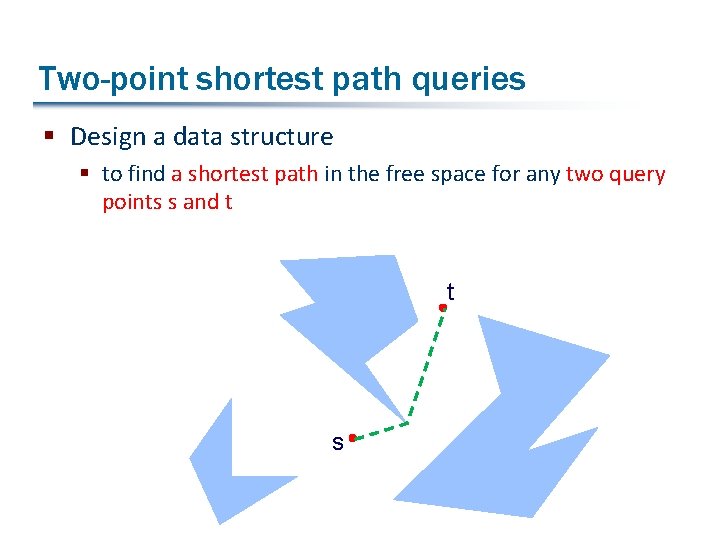 Two-point shortest path queries

▪ Design a data structure

▪ to find a shortest path in the free space for any two query points s and t

t

s